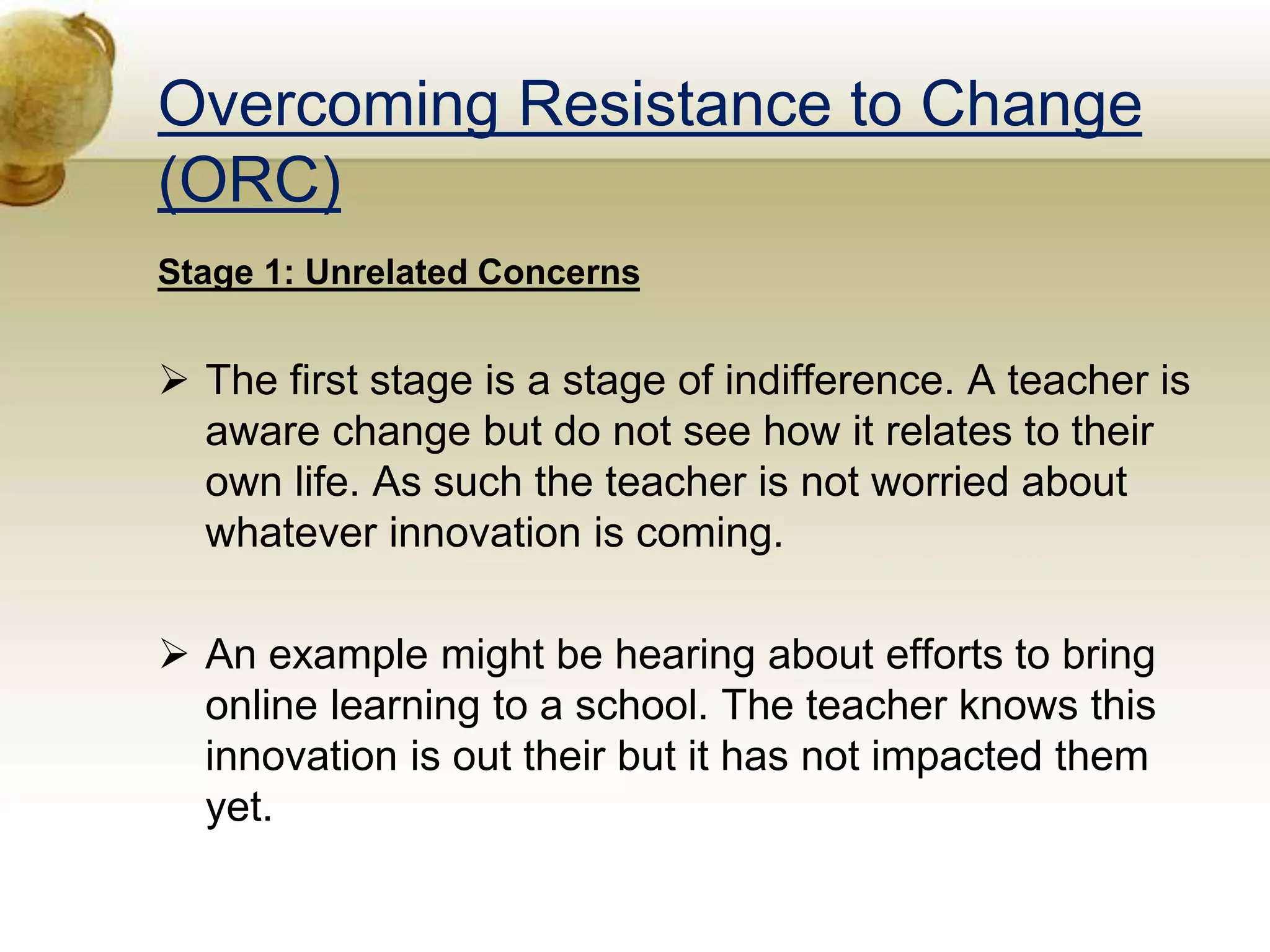 Overcoming Resistance to Change (ORC)

Stage 1: Unrelated Concerns

➢ The first stage is a stage of indifference. A teacher is aware change but do not see how it relates to their own life. As such the teacher is not worried about whatever innovation is coming.

➢ An example might be hearing about efforts to bring online learning to a school. The teacher knows this innovation is out their but it has not impacted them yet.